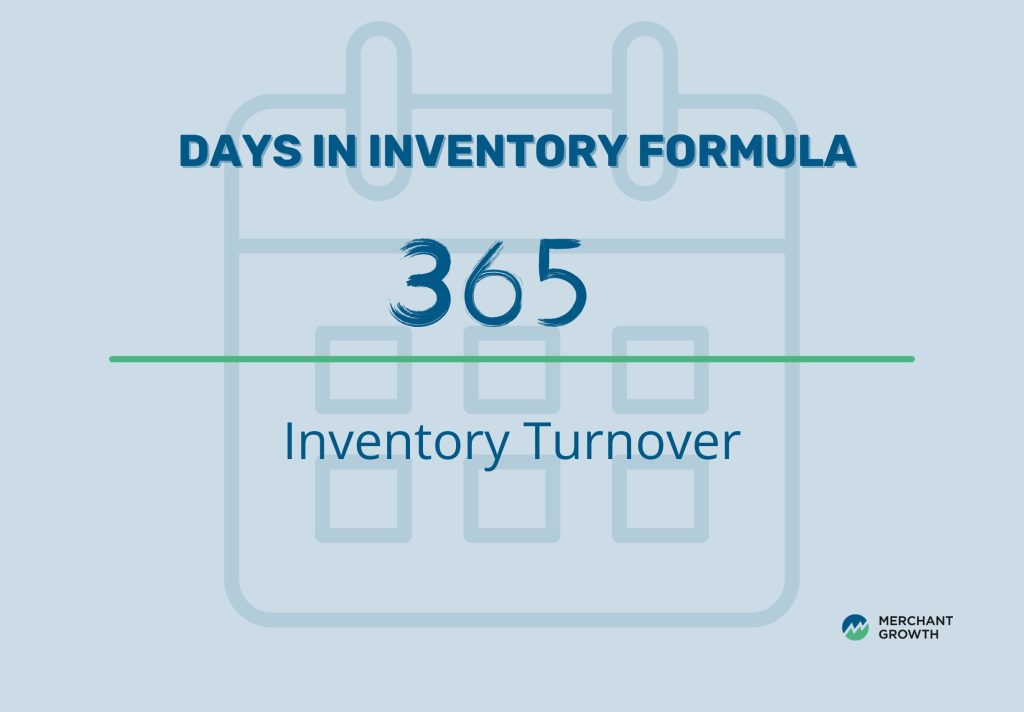 DAYS IN INVENTORY FORMULA

$\frac{365}{\text{Inventory Turnover}}$

MERCHANT GROWTH